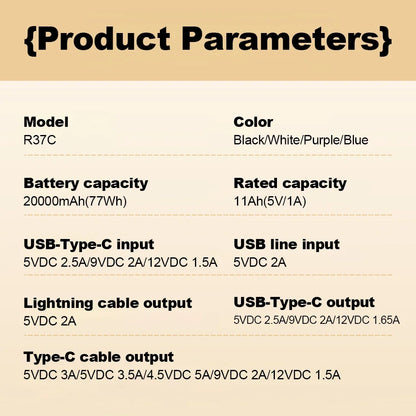 {Product Parameters}

Model
R37C

Color
Black/White/Purple/Blue

Battery capacity
20000mAh(77Wh)

Rated capacity
11Ah(5V/1A)

USB-Type-C input
5VDC 2.5A/9VDC 2A/12VDC 1.5A

USB line input
5VDC 2A

Lightning cable output
5VDC 2A

USB-Type-C output
5VDC 2.5A/9VDC 2A/12VDC 1.65A

Type-C cable output
5VDC 3A/5VDC 3.5A/4.5VDC 5A/9VDC 2A/12VDC 1.5A